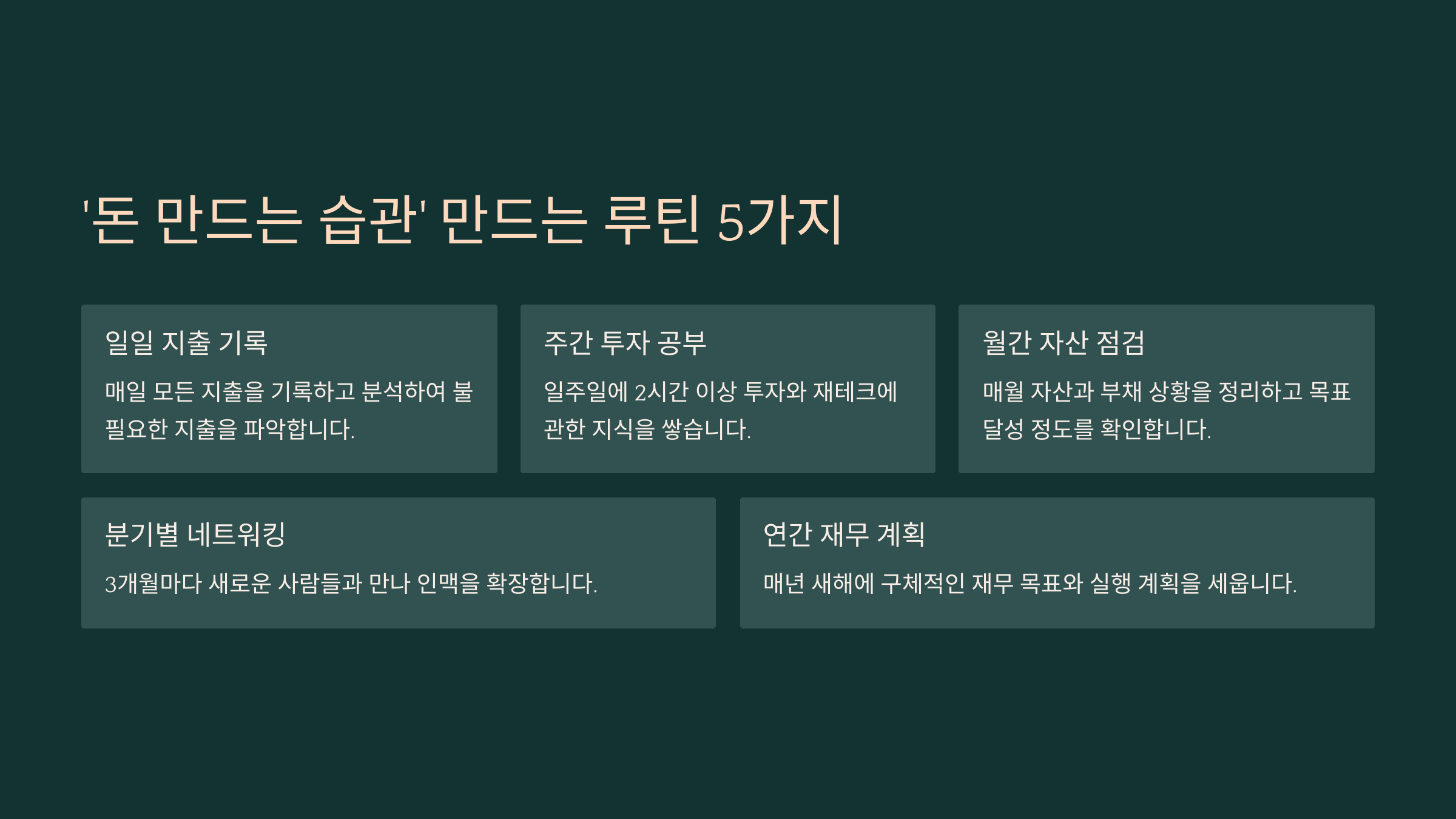 '돈 만드는 습관' 만드는 루틴 5가지

일일 지출 기록

매일 모든 지출을 기록하고 분석하여 불필요한 지출을 파악합니다.

주간 투자 공부

일주일에 2시간 이상 투자와 재테크에 관한 지식을 쌓습니다.

월간 자산 점검

매월 자산과 부채 상황을 정리하고 목표 달성 정도를 확인합니다.

분기별 네트워킹

3개월마다 새로운 사람들과 만나 인맥을 확장합니다.

연간 재무 계획

매년 새해에 구체적인 재무 목표와 실행 계획을 세웁니다.